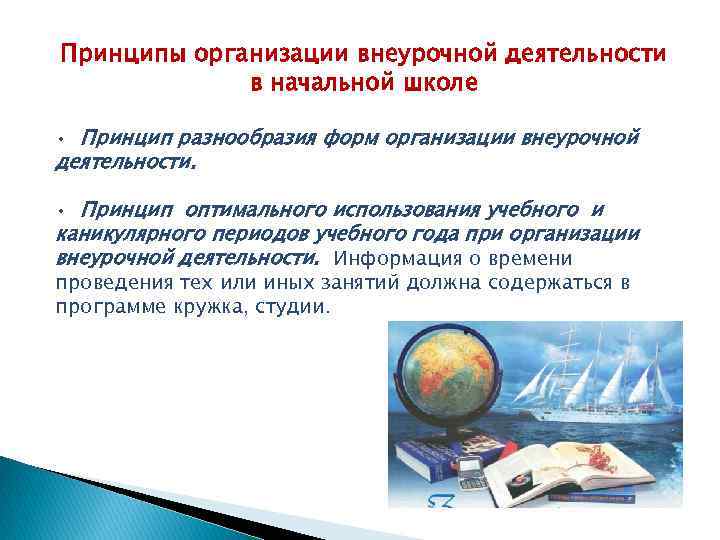 Принципы организации внеурочной деятельности в начальной школе

• Принцип разнообразия форм организации внеурочной деятельности.

• Принцип оптимального использования учебного и каникулярного периодов учебного года при организации внеурочной деятельности. Информация о времени проведения тех или иных занятий должна содержаться в программе кружка, студии.